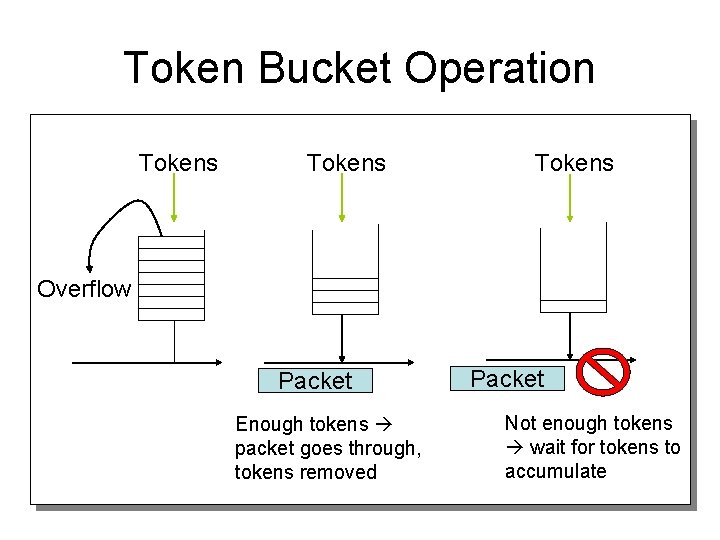 Token Bucket Operation

Tokens

Overflow

Tokens

Packet

Enough tokens → packet goes through, tokens removed

Tokens

Packet

Not enough tokens → wait for tokens to accumulate